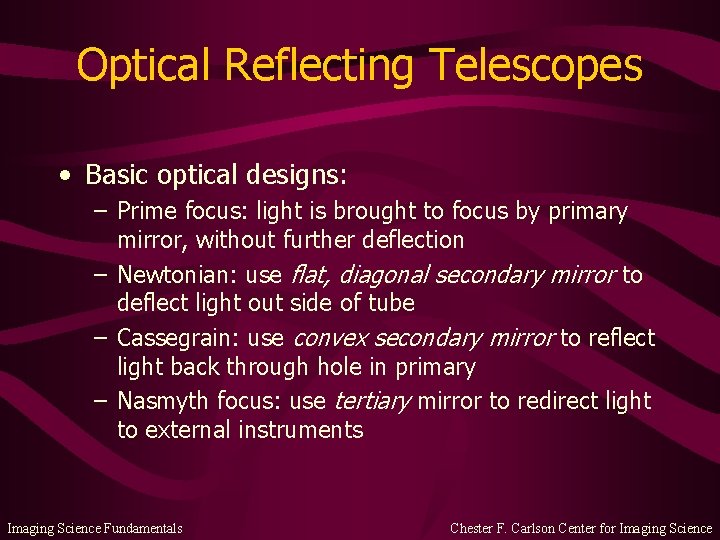 Optical Reflecting Telescopes

• Basic optical designs:
– Prime focus: light is brought to focus by primary mirror, without further deflection
– Newtonian: use flat, diagonal secondary mirror to deflect light out side of tube
– Cassegrain: use convex secondary mirror to reflect light back through hole in primary
– Nasmyth focus: use tertiary mirror to redirect light to external instruments

Imaging Science Fundamentals

Chester F. Carlson Center for Imaging Science